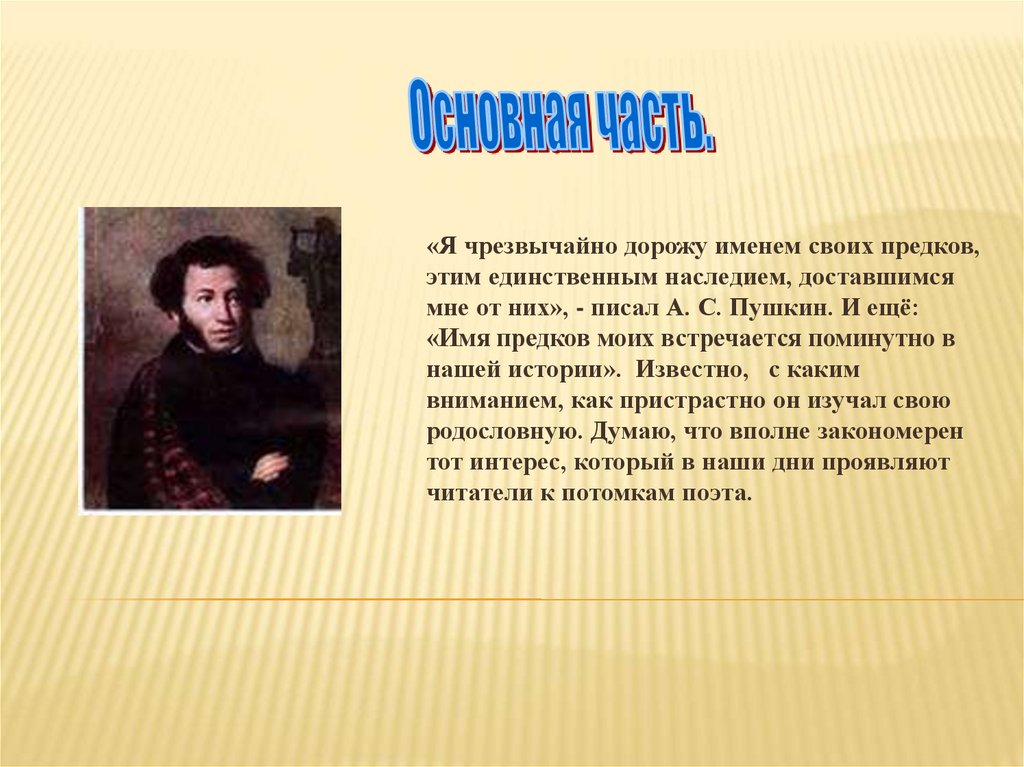 Основная часть.

«Я чрезвычайно дорожу именем своих предков, этим единственным наследием, доставшимся мне от них», - писал А. С. Пушкин. И ещё: «Имя предков моих встречается поминутно в нашей истории». Известно, с каким вниманием, как пристрастно он изучал свою родословную. Думаю, что вполне закономерен тот интерес, который в наши дни проявляют читатели к потомкам поэта.